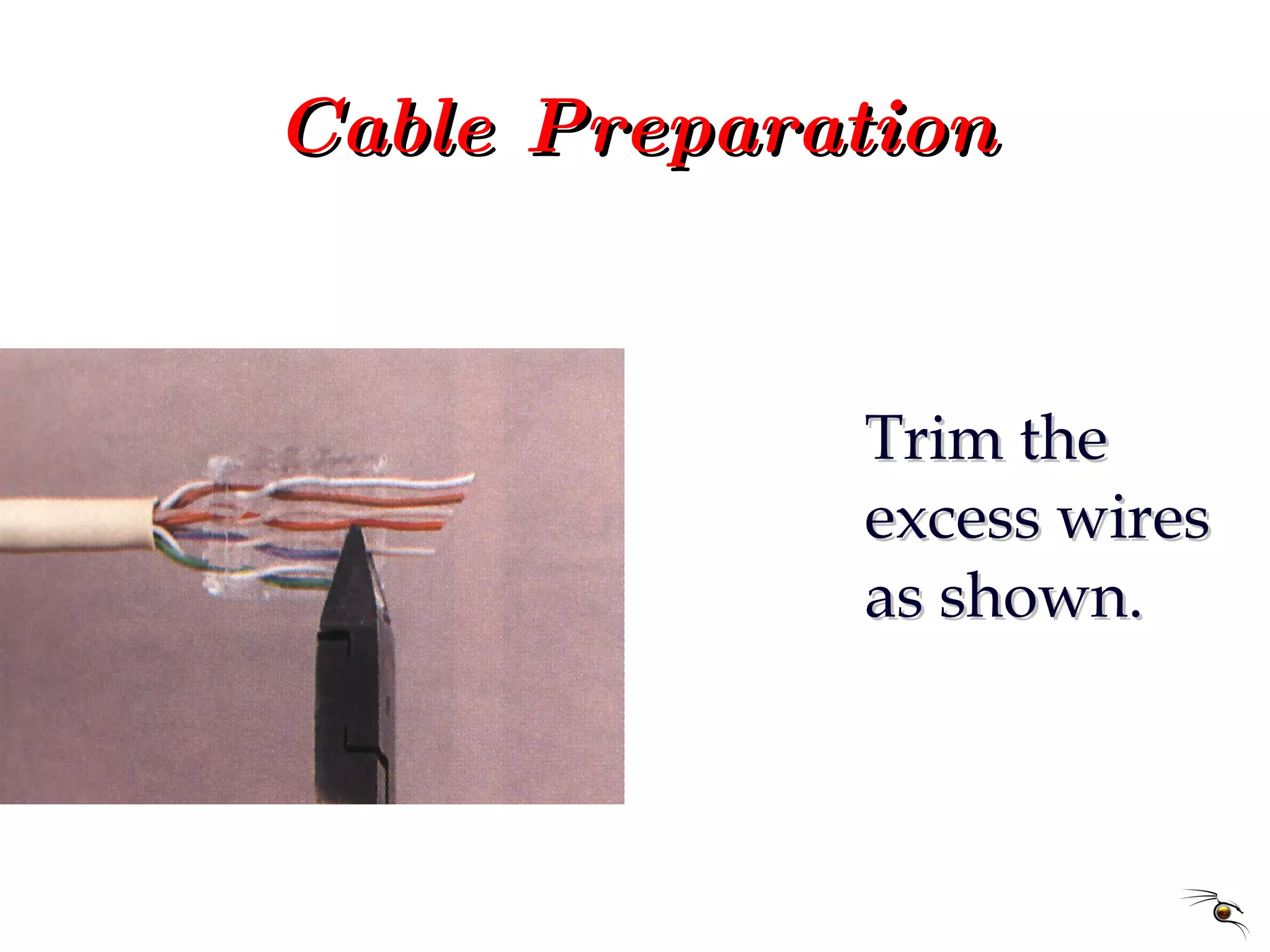 Cable Preparation

Trim the excess wires as shown.